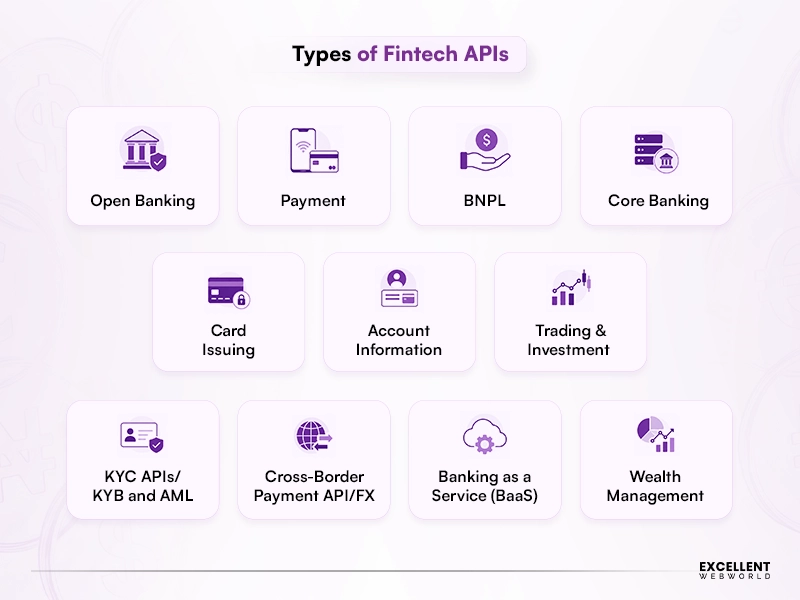 Types of Fintech APIs

Open Banking

Payment

BNPL

Core Banking

Card Issuing

Account Information

Trading & Investment

KYC APIs/ KYB and AML

Cross-Border Payment API/FX

Banking as a Service (BaaS)

Wealth Management

EXCELLENT WEBWORLD